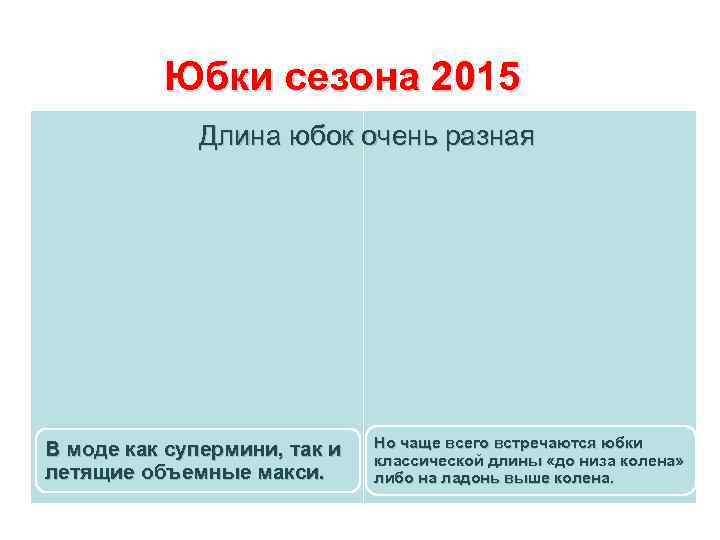 Юбки сезона 2015

Длина юбок очень разная

В моде как супермини, так и летящие объемные макси.

Но чаще всего встречаются юбки классической длины «до низа колена» либо на ладонь выше колена.